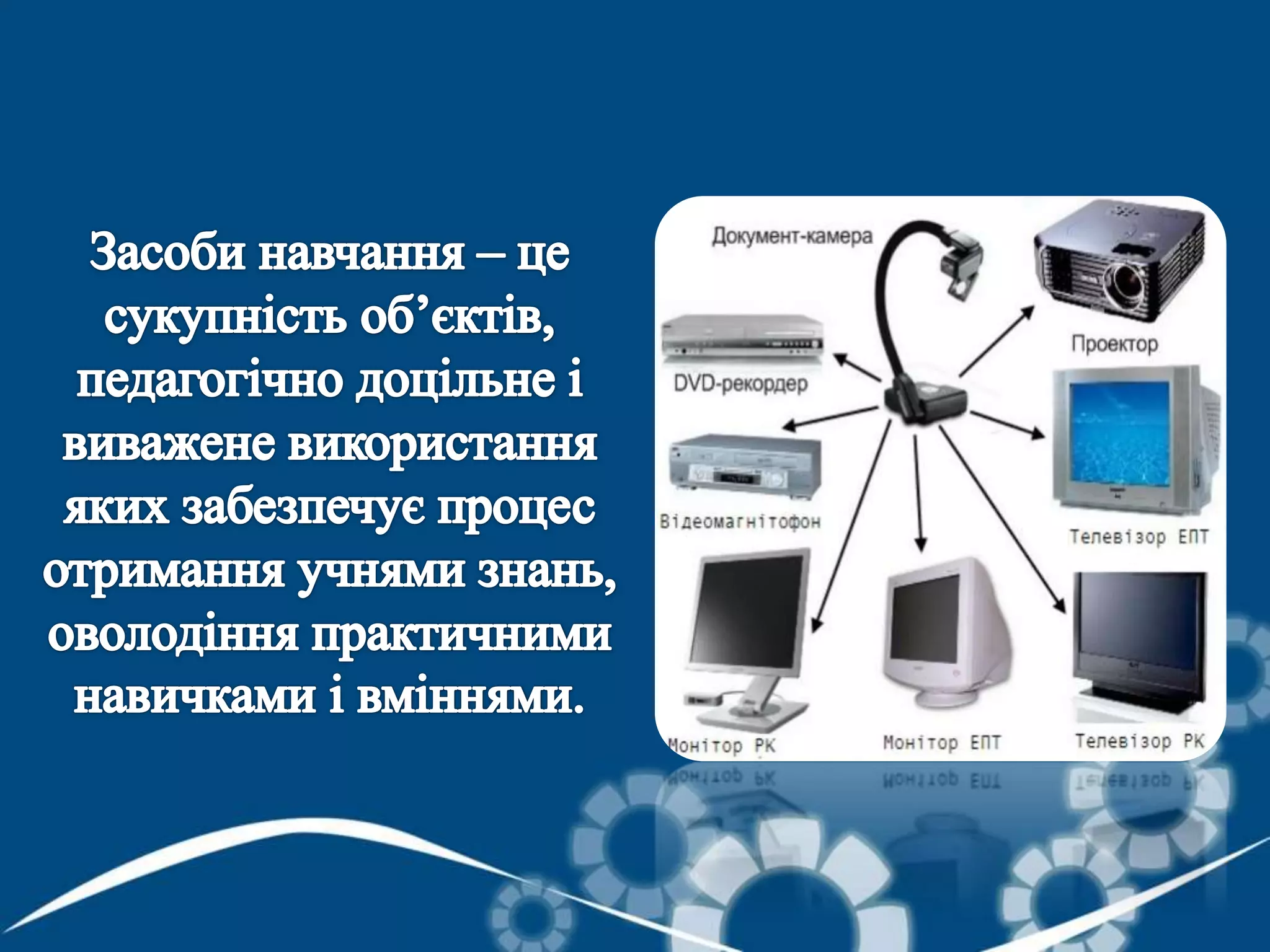 Засоби навчання – це сукупність об’єктів, педагогічно доцільне і виважене використання яких забезпечує процес отримання учнями знань, оволодіння практичними навичками і вміннями.

Документ-камера

Проектор

DVD-рекордер

Відеомагнітофон

Телевізор ЕПТ

Монітор РК

Монітор ЕПТ

Телевізор РК